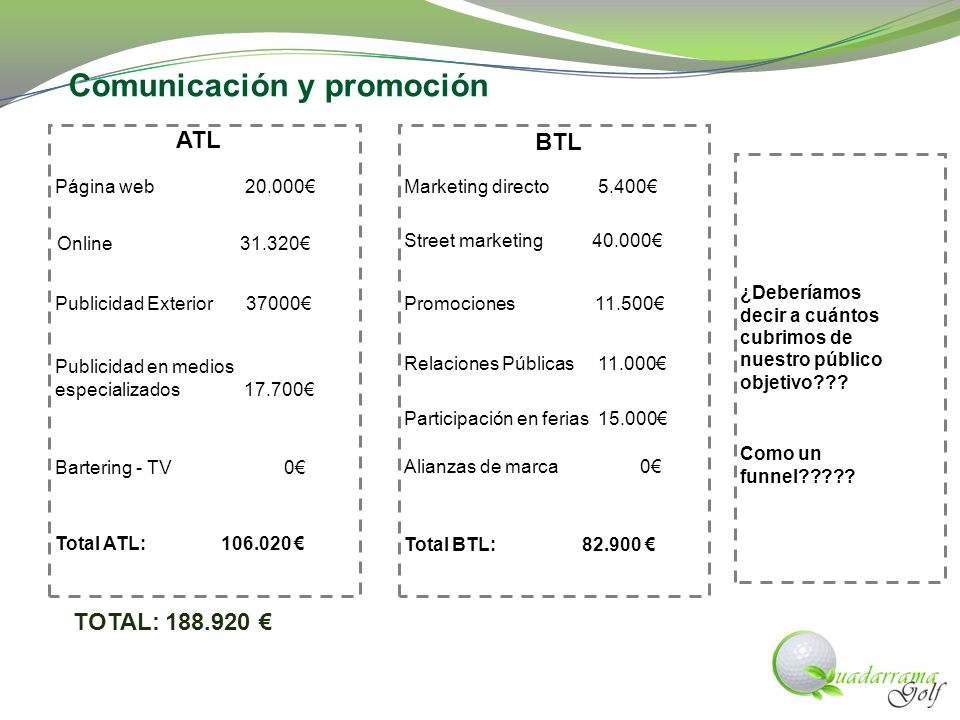 Comunicación y promoción

ATL

Página web 20.000€

Online 31.320€

Publicidad Exterior 37000€

Publicidad en medios especializados 17.700€

Bartering - TV 0€

Total ATL: 106.020 €

BTL

Marketing directo 5.400€

Street marketing 40.000€

Promociones 11.500€

Relaciones Públicas 11.000€

Participación en ferias 15.000€

Alianzas de marca 0€

Total BTL: 82.900 €

¿Deberíamos decir a cuántos cubrimos de nuestro público objetivo???

Como un funnel?????

TOTAL: 188.920 €

Guadarrama Golf